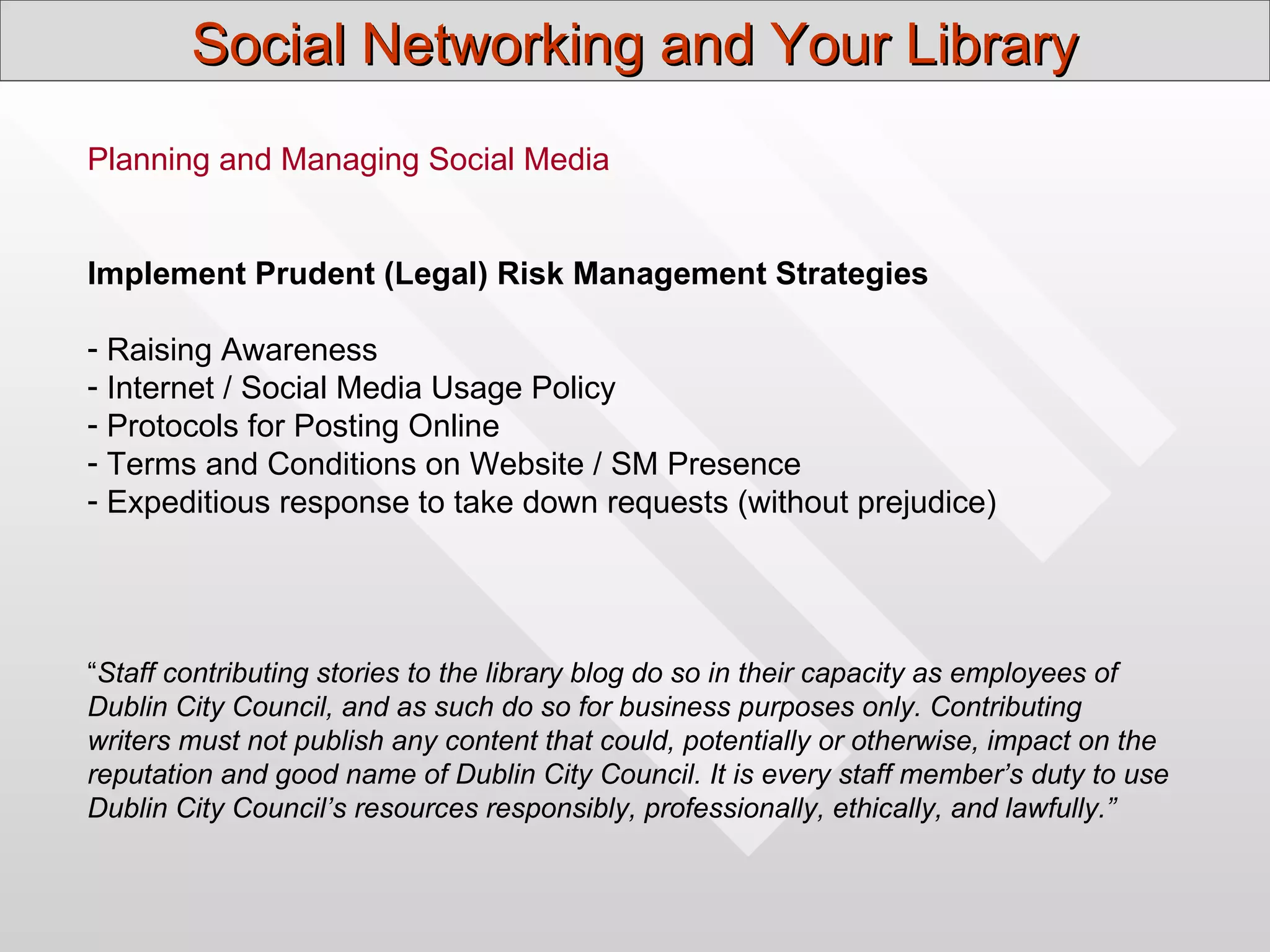 Social Networking and Your Library

Planning and Managing Social Media

Implement Prudent (Legal) Risk Management Strategies

- Raising Awareness
- Internet / Social Media Usage Policy
- Protocols for Posting Online
- Terms and Conditions on Website / SM Presence
- Expeditious response to take down requests (without prejudice)

“Staff contributing stories to the library blog do so in their capacity as employees of Dublin City Council, and as such do so for business purposes only. Contributing writers must not publish any content that could, potentially or otherwise, impact on the reputation and good name of Dublin City Council. It is every staff member’s duty to use Dublin City Council’s resources responsibly, professionally, ethically, and lawfully.”